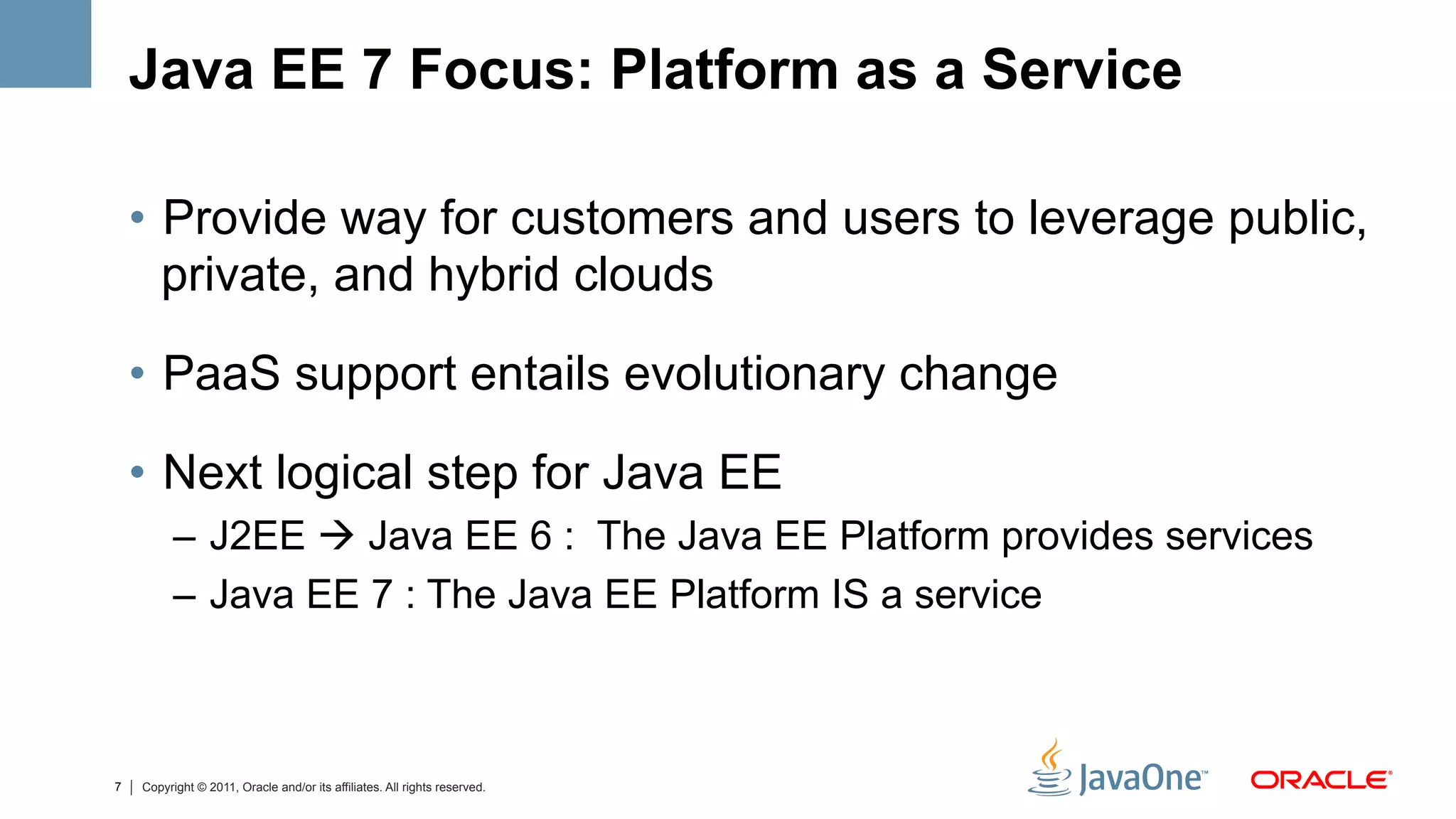 Java EE 7 Focus: Platform as a Service

• Provide way for customers and users to leverage public, private, and hybrid clouds

• PaaS support entails evolutionary change

• Next logical step for Java EE
– J2EE → Java EE 6 : The Java EE Platform provides services
– Java EE 7 : The Java EE Platform IS a service

7 | Copyright © 2011, Oracle and/or its affiliates. All rights reserved.

JavaOne™ ORACLE®